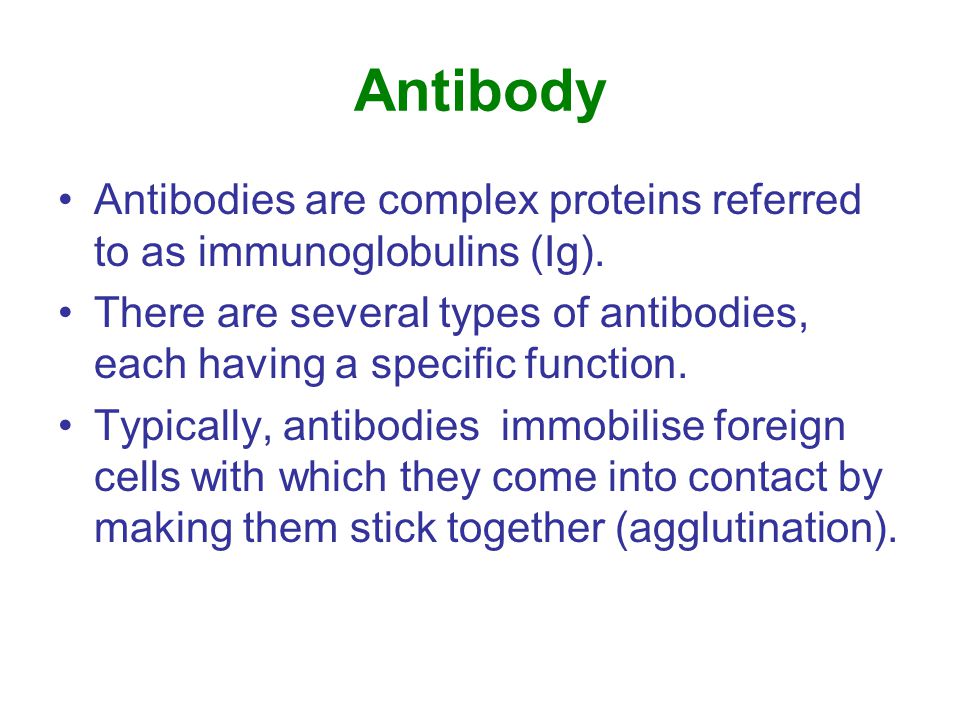 Antibody

• Antibodies are complex proteins referred to as immunoglobulins (Ig).
• There are several types of antibodies, each having a specific function.
• Typically, antibodies immobilise foreign cells with which they come into contact by making them stick together (agglutination).